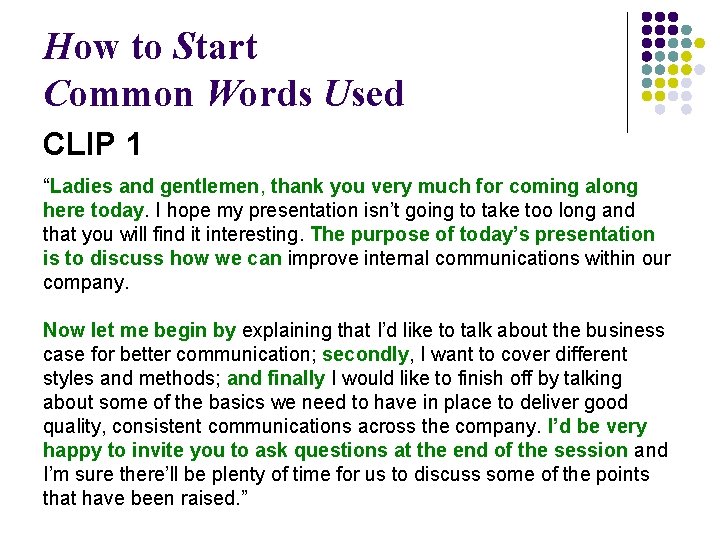 How to Start
Common Words Used

CLIP 1

“Ladies and gentlemen, thank you very much for coming along here today. I hope my presentation isn’t going to take too long and that you will find it interesting. The purpose of today’s presentation is to discuss how we can improve internal communications within our company.

Now let me begin by explaining that I’d like to talk about the business case for better communication; secondly, I want to cover different styles and methods; and finally I would like to finish off by talking about some of the basics we need to have in place to deliver good quality, consistent communications across the company. I’d be very happy to invite you to ask questions at the end of the session and I’m sure there’ll be plenty of time for us to discuss some of the points that have been raised.”